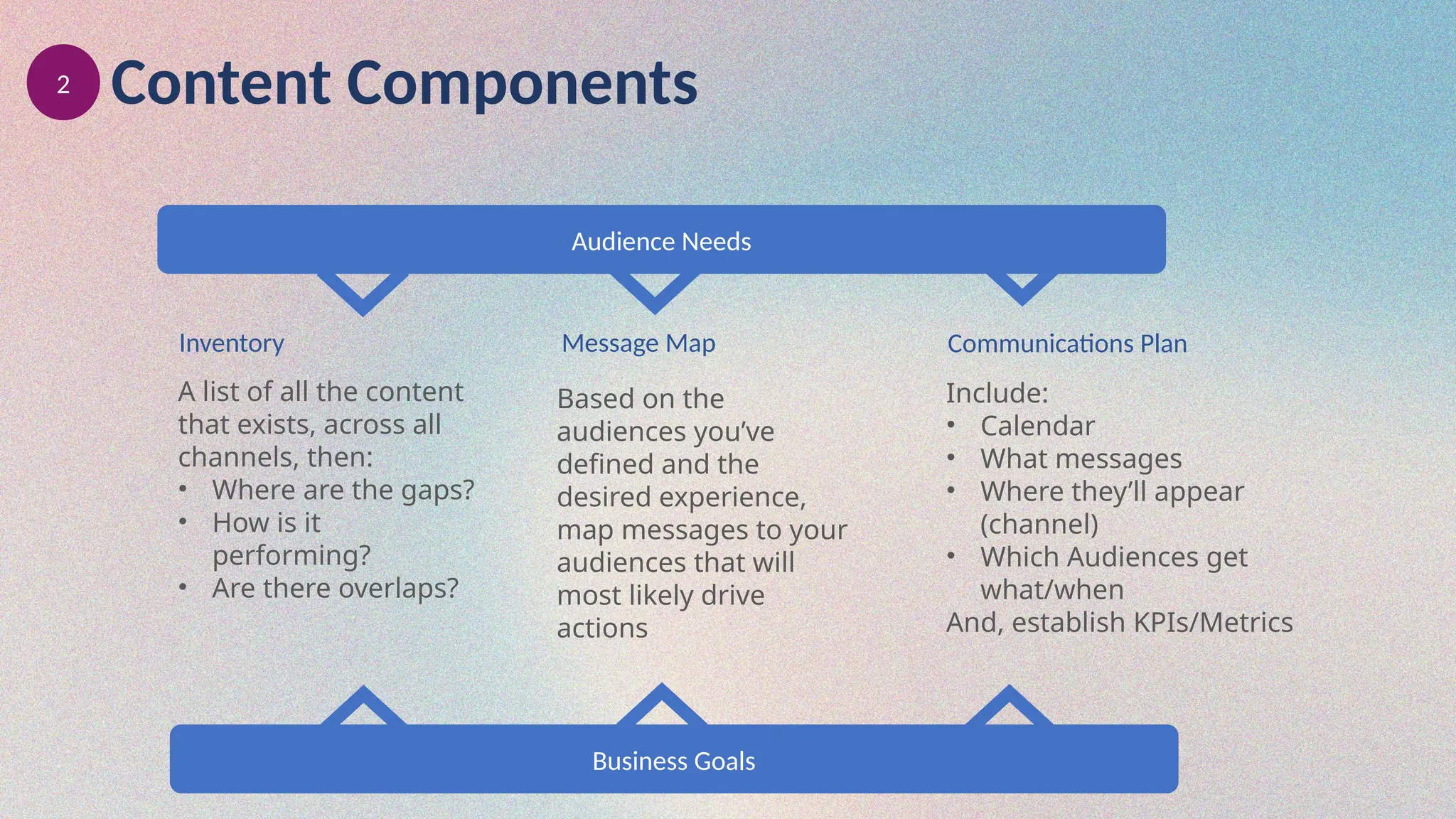 2 Content Components

Audience Needs

Inventory

A list of all the content that exists, across all channels, then:
• Where are the gaps?
• How is it performing?
• Are there overlaps?

Message Map

Based on the audiences you've defined and the desired experience, map messages to your audiences that will most likely drive actions

Communications Plan

Include:
• Calendar
• What messages
• Where they'll appear (channel)
• Which Audiences get what/when
And, establish KPIs/Metrics

Business Goals